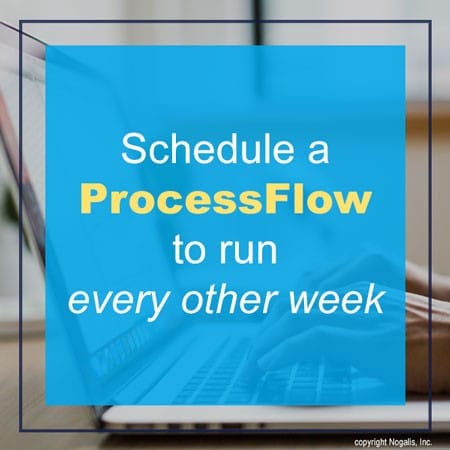 Schedule a ProcessFlow to run every other week

copyright Nogalis, Inc.